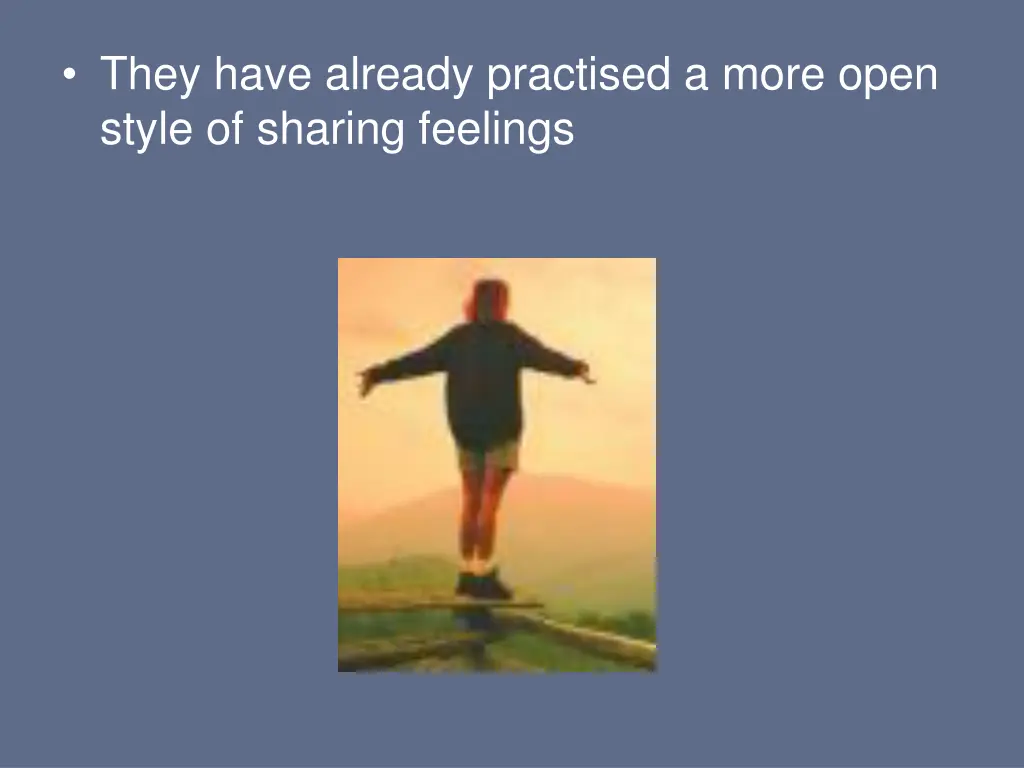 • They have already practised a more open style of sharing feelings